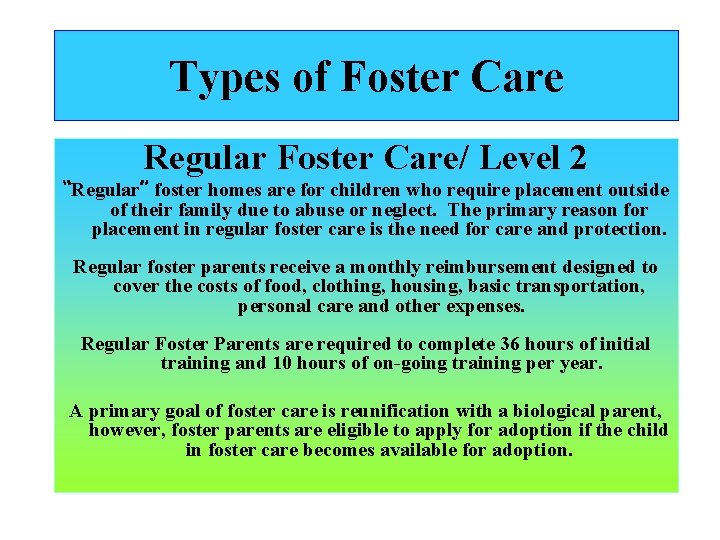 Types of Foster Care

Regular Foster Care/ Level 2

"Regular" foster homes are for children who require placement outside of their family due to abuse or neglect. The primary reason for placement in regular foster care is the need for care and protection.

Regular foster parents receive a monthly reimbursement designed to cover the costs of food, clothing, housing, basic transportation, personal care and other expenses.

Regular Foster Parents are required to complete 36 hours of initial training and 10 hours of on-going training per year.

A primary goal of foster care is reunification with a biological parent, however, foster parents are eligible to apply for adoption if the child in foster care becomes available for adoption.